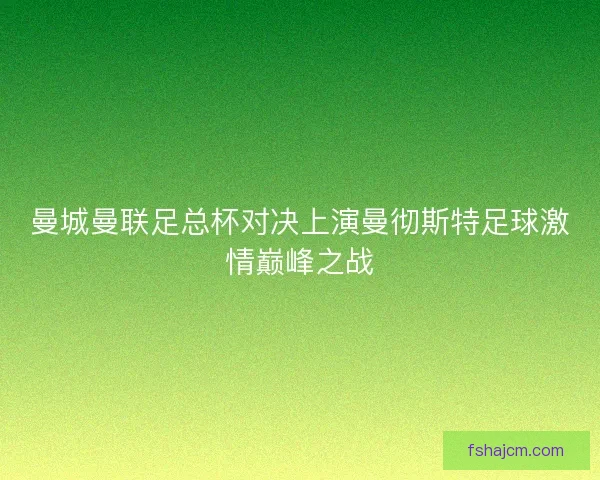 曼城曼联足总杯对决上演曼彻斯特足球激情巅峰之战

fshajcm.com